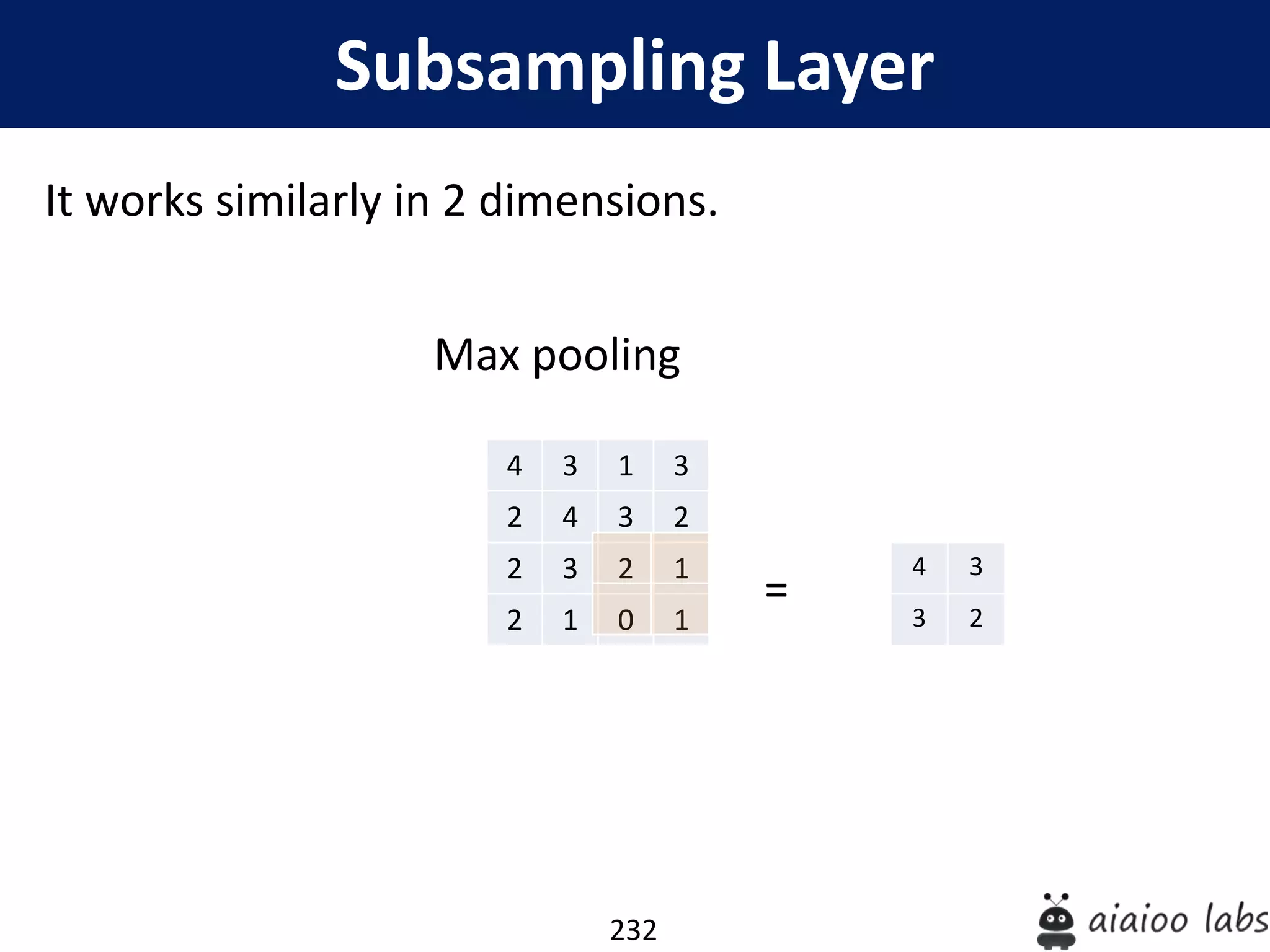 Subsampling Layer

It works similarly in 2 dimensions.

Max pooling

| 4 | 3 | 1 | 3 |
|---|---|---|---|
| 2 | 4 | 3 | 2 |
| 2 | 3 | 2 | 1 |
| 2 | 1 | 0 | 1 |

=

| 4 | 3 |
|---|---|
| 3 | 2 |

232

aiaioo labs